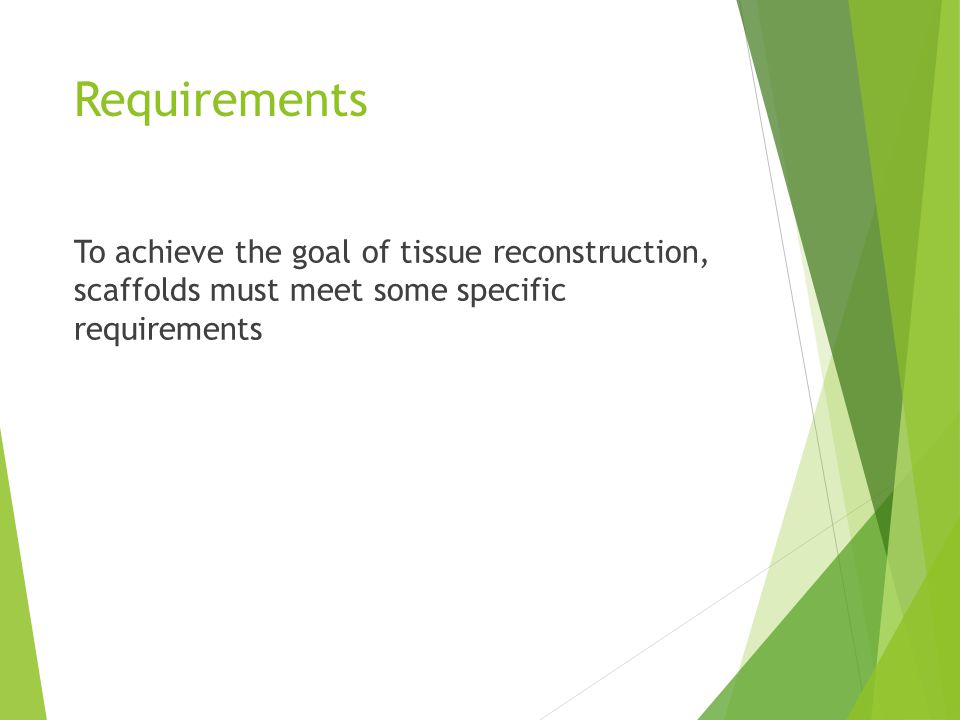 Requirements

To achieve the goal of tissue reconstruction, scaffolds must meet some specific requirements